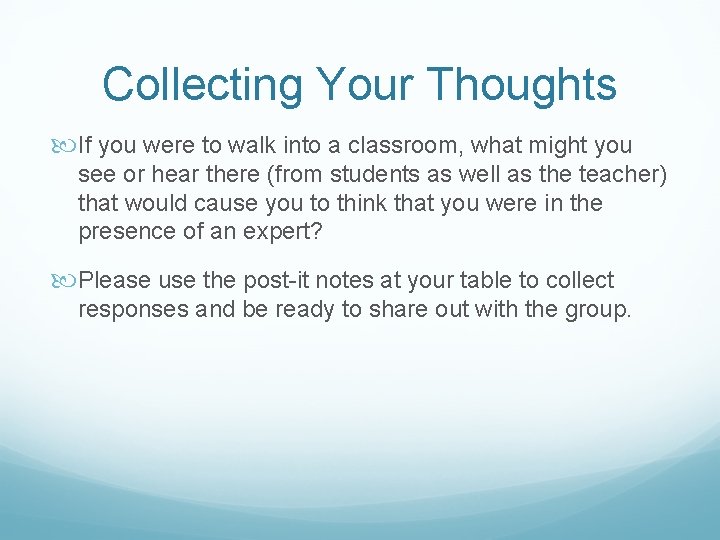 Collecting Your Thoughts

If you were to walk into a classroom, what might you see or hear there (from students as well as the teacher) that would cause you to think that you were in the presence of an expert?

Please use the post-it notes at your table to collect responses and be ready to share out with the group.